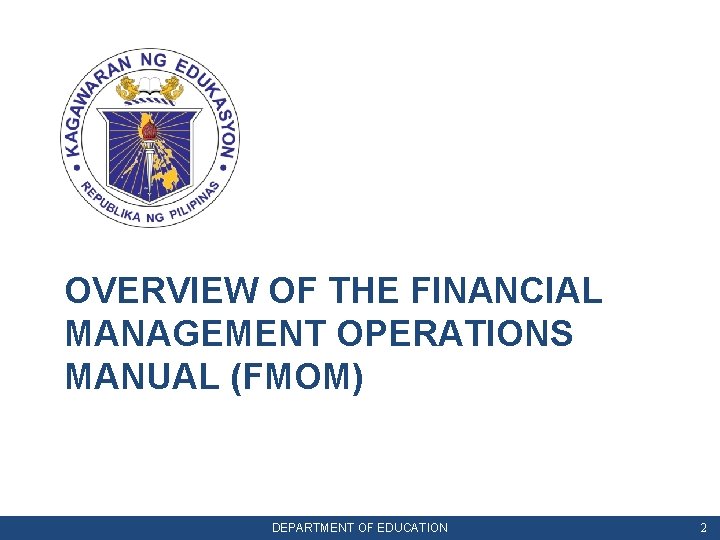 KAGAWARAN NG EDUKASYON
REPUBLIKA NG PILIPINAS

OVERVIEW OF THE FINANCIAL MANAGEMENT OPERATIONS MANUAL (FMOM)

DEPARTMENT OF EDUCATION

2